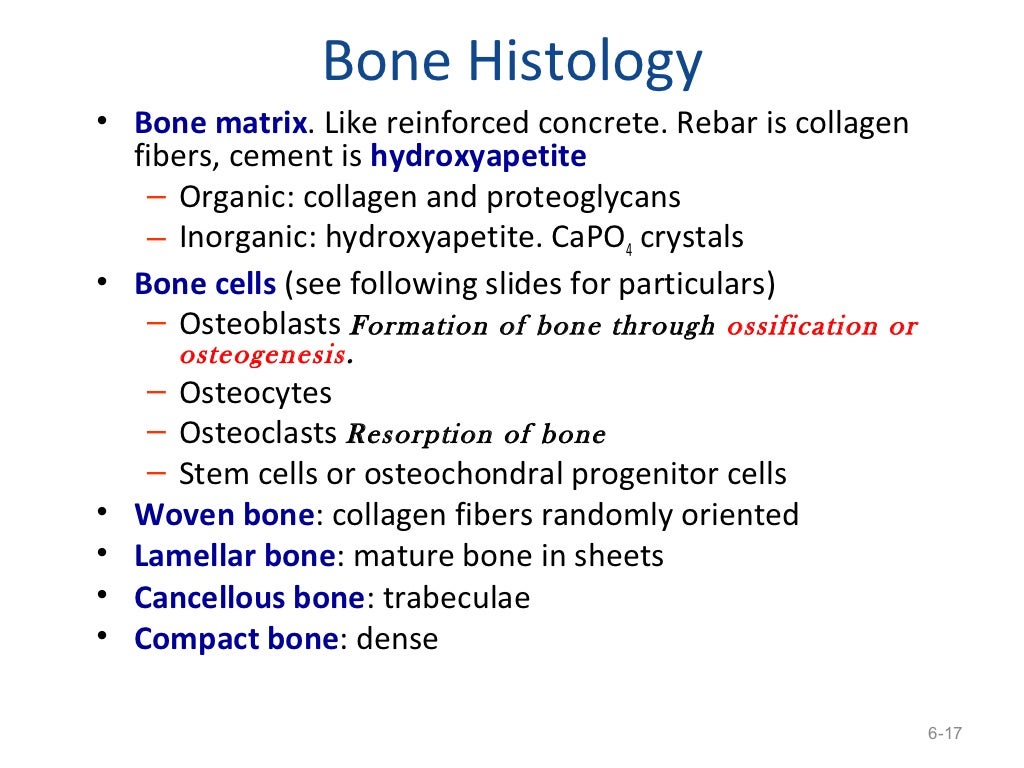 Bone Histology

• Bone matrix. Like reinforced concrete. Rebar is collagen fibers, cement is hydroxyapetite
– Organic: collagen and proteoglycans
– Inorganic: hydroxyapetite. $CaPO_4$ crystals

• Bone cells (see following slides for particulars)
– Osteoblasts Formation of bone through ossification or osteogenesis.
– Osteocytes
– Osteoclasts Resorption of bone
– Stem cells or osteochondral progenitor cells

• Woven bone: collagen fibers randomly oriented
• Lamellar bone: mature bone in sheets
• Cancellous bone: trabeculae
• Compact bone: dense

6-17